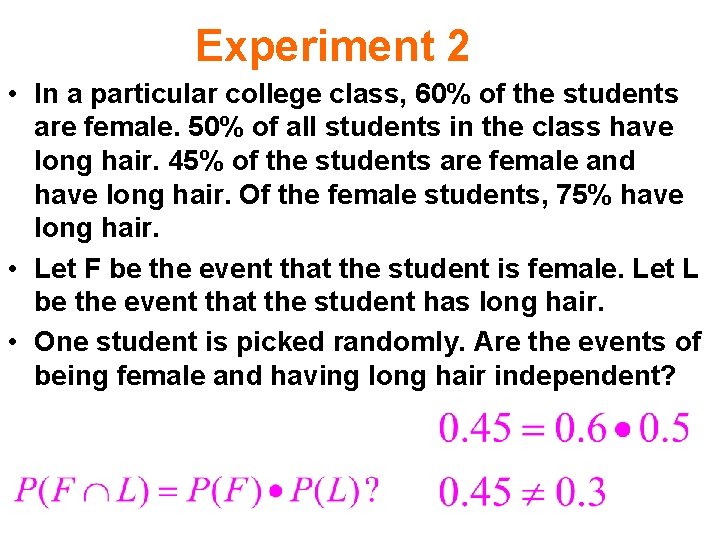 Experiment 2

• In a particular college class, 60% of the students are female. 50% of all students in the class have long hair. 45% of the students are female and have long hair. Of the female students, 75% have long hair.

• Let F be the event that the student is female. Let L be the event that the student has long hair.

• One student is picked randomly. Are the events of being female and having long hair independent?

$0.45 = 0.6 \bullet 0.5$

$P(F \cap L) = P(F) \bullet P(L)?$

$0.45 \neq 0.3$